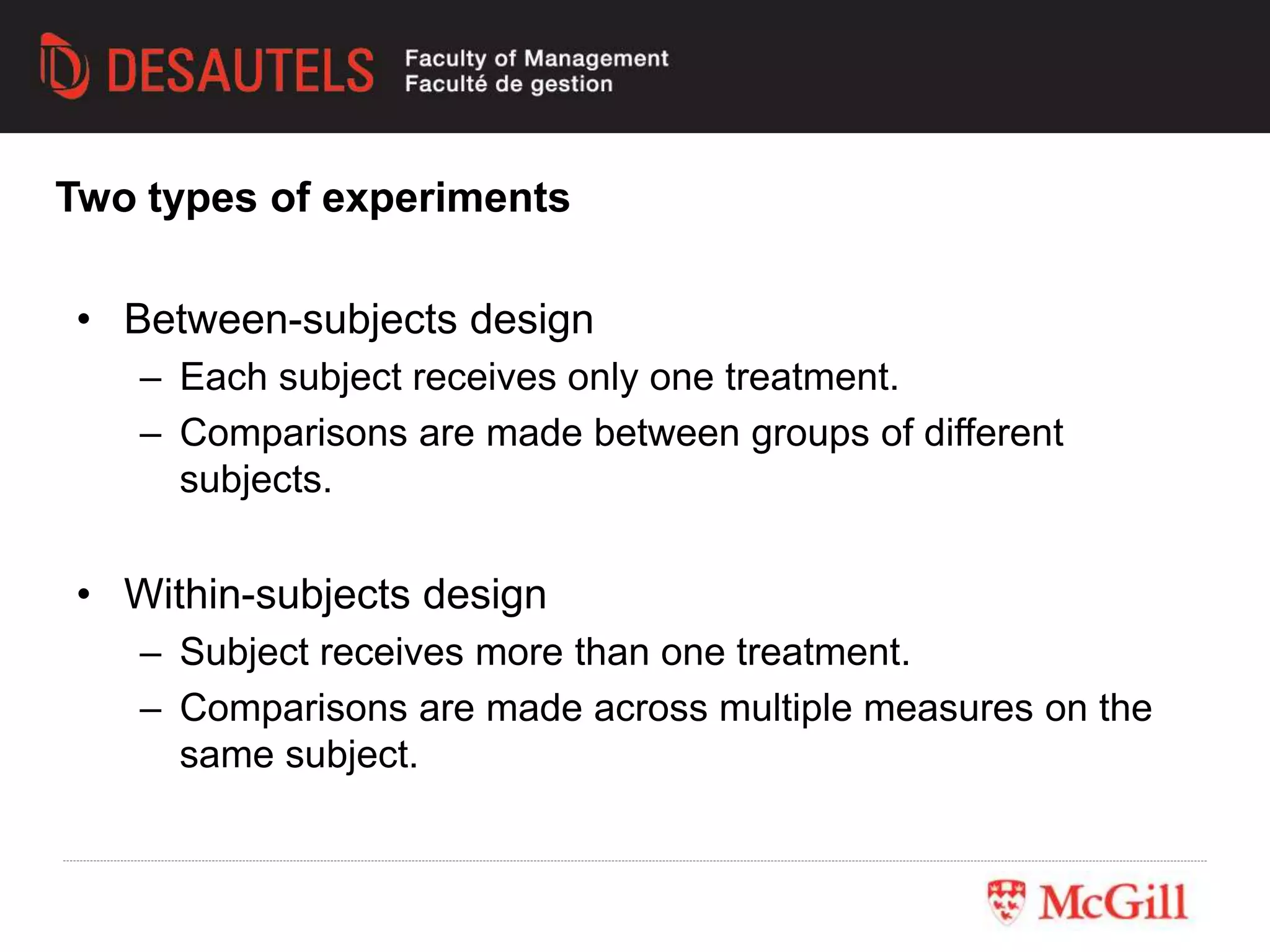 DESAUTELS Faculty of Management Faculté de gestion

Two types of experiments

• Between-subjects design
– Each subject receives only one treatment.
– Comparisons are made between groups of different subjects.

• Within-subjects design
– Subject receives more than one treatment.
– Comparisons are made across multiple measures on the same subject.

McGill